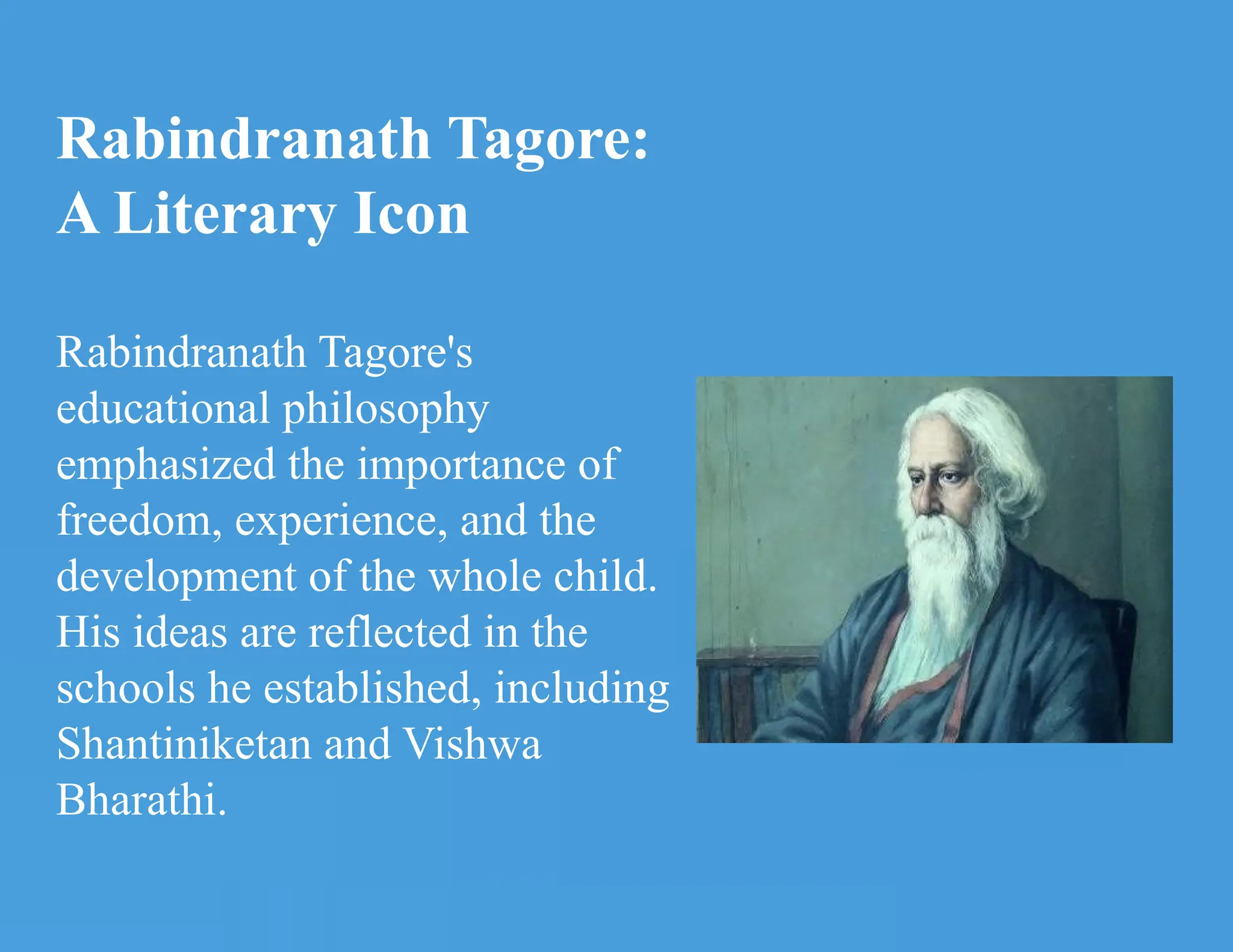 Rabindranath Tagore: A Literary Icon

Rabindranath Tagore's educational philosophy emphasized the importance of freedom, experience, and the development of the whole child. His ideas are reflected in the schools he established, including Shantiniketan and Vishwa Bharathi.